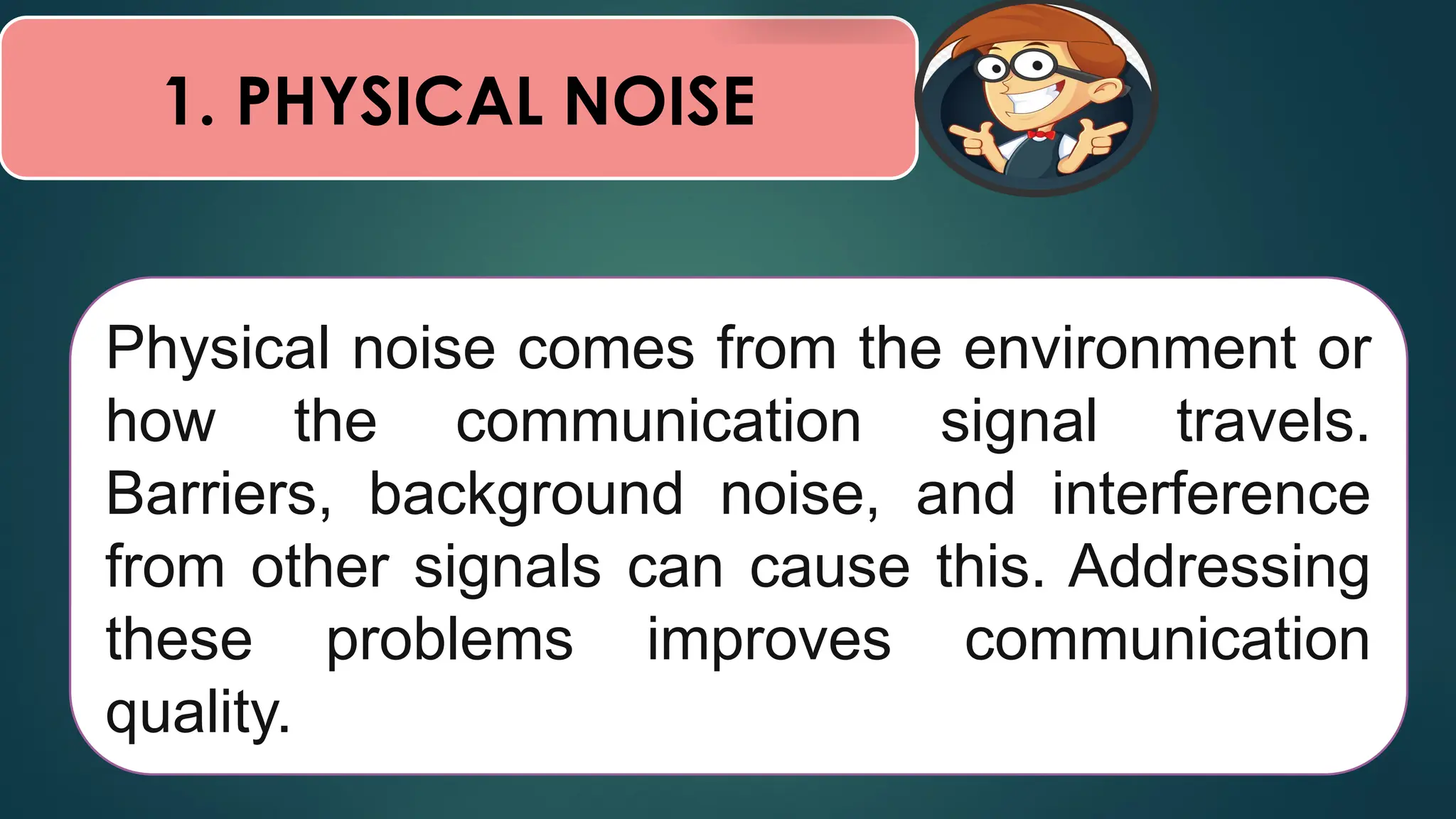 1. PHYSICAL NOISE

Physical noise comes from the environment or how the communication signal travels. Barriers, background noise, and interference from other signals can cause this. Addressing these problems improves communication quality.